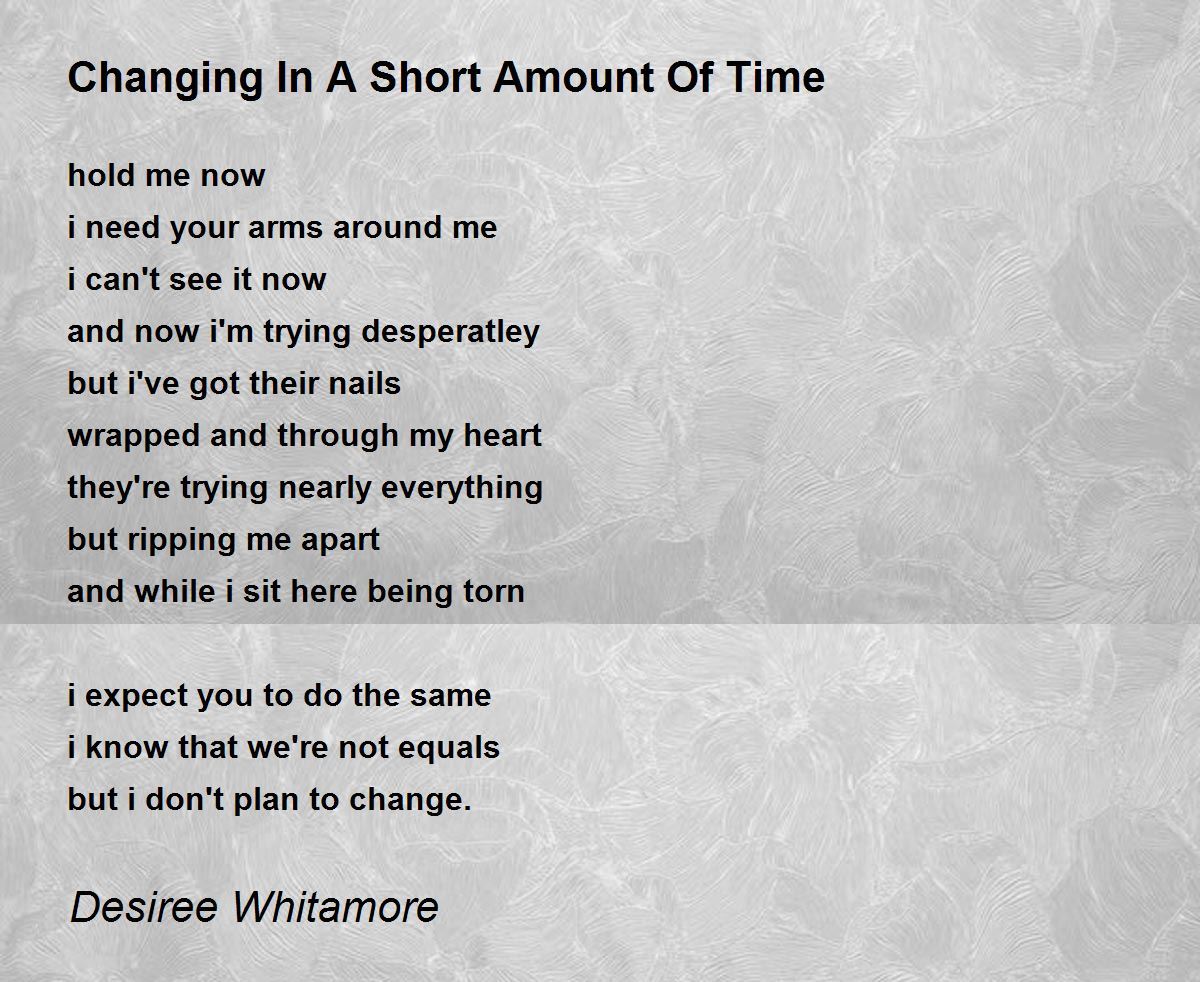 Changing In A Short Amount Of Time

hold me now
i need your arms around me
i can't see it now
and now i'm trying desperatley
but i've got their nails
wrapped and through my heart
they're trying nearly everything
but ripping me apart
and while i sit here being torn

i expect you to do the same
i know that we're not equals
but i don't plan to change.

Desiree Whitamore